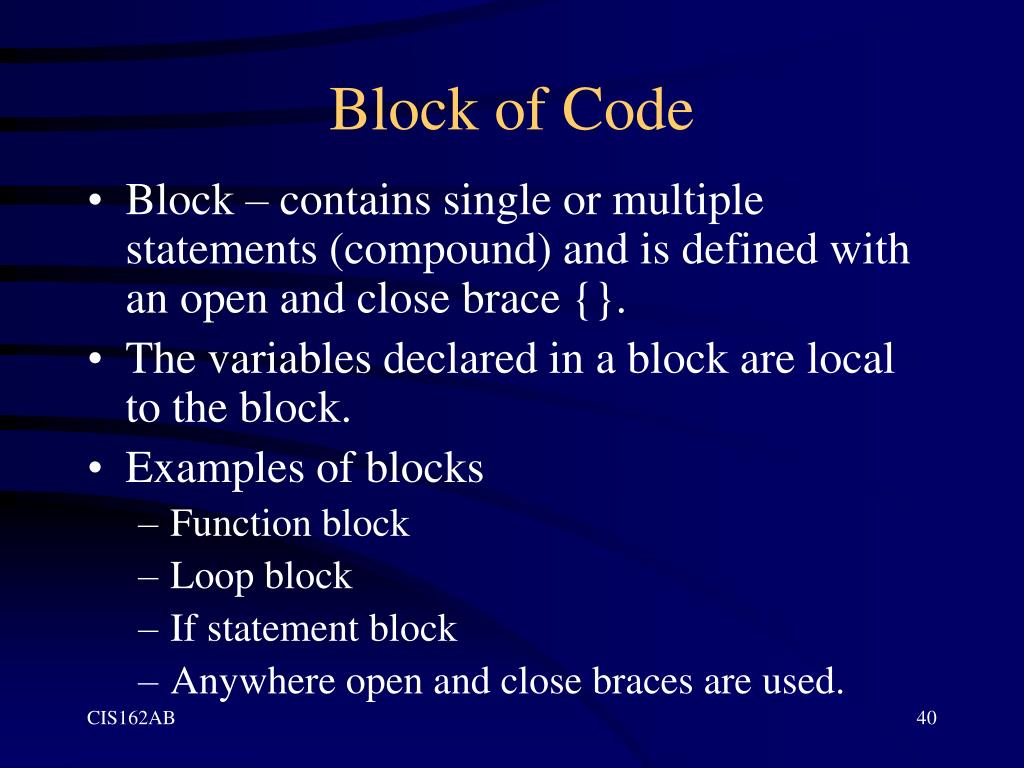 Block of Code

• Block – contains single or multiple statements (compound) and is defined with an open and close brace {}.
• The variables declared in a block are local to the block.
• Examples of blocks
– Function block
– Loop block
– If statement block
– Anywhere open and close braces are used.

CIS162AB

40